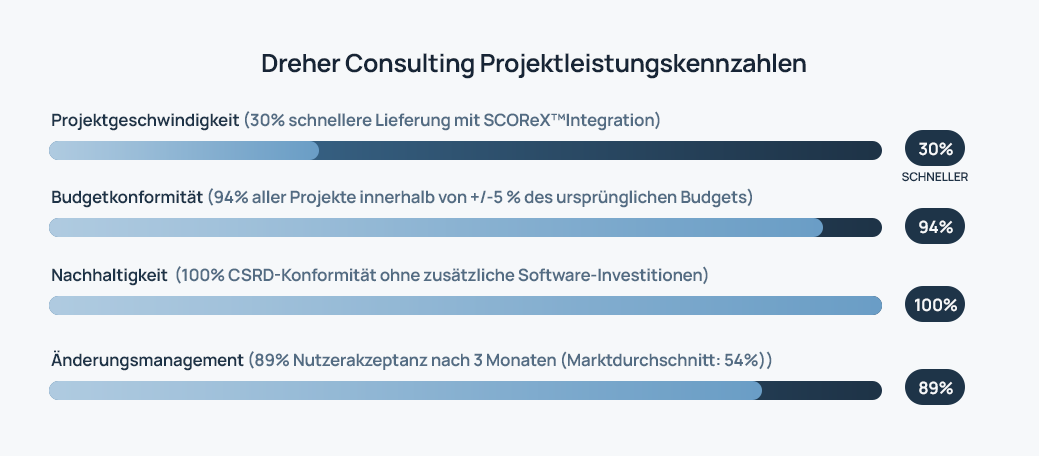 Dreher Consulting Projektleistungskennzahlen

Projektgeschwindigkeit (30% schnellere Lieferung mit SCOReX™Integration)

30%
SCHNELLER

Budgetkonformität (94% aller Projekte innerhalb von +/-5 % des ursprünglichen Budgets)

94%

Nachhaltigkeit (100% CSRD-Konformität ohne zusätzliche Software-Investitionen)

100%

Änderungsmanagement (89% Nutzerakzeptanz nach 3 Monaten (Marktdurchschnitt: 54%))

89%